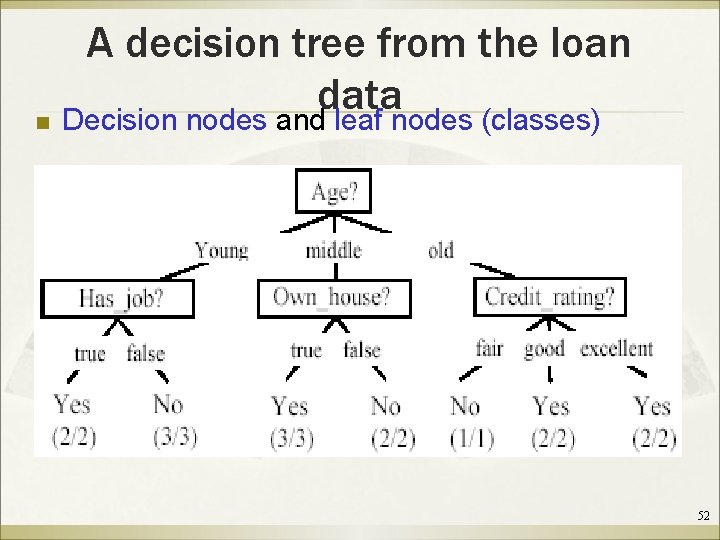 A decision tree from the loan data

Decision nodes and leaf nodes (classes)

Age?

Young middle old

Has_job?

Own_house?

Credit_rating?

true false

true false

fair good excellent

Yes (2/2)

No (3/3)

Yes (3/3)

No (2/2)

No (1/1)

Yes (2/2)

Yes (2/2)

52